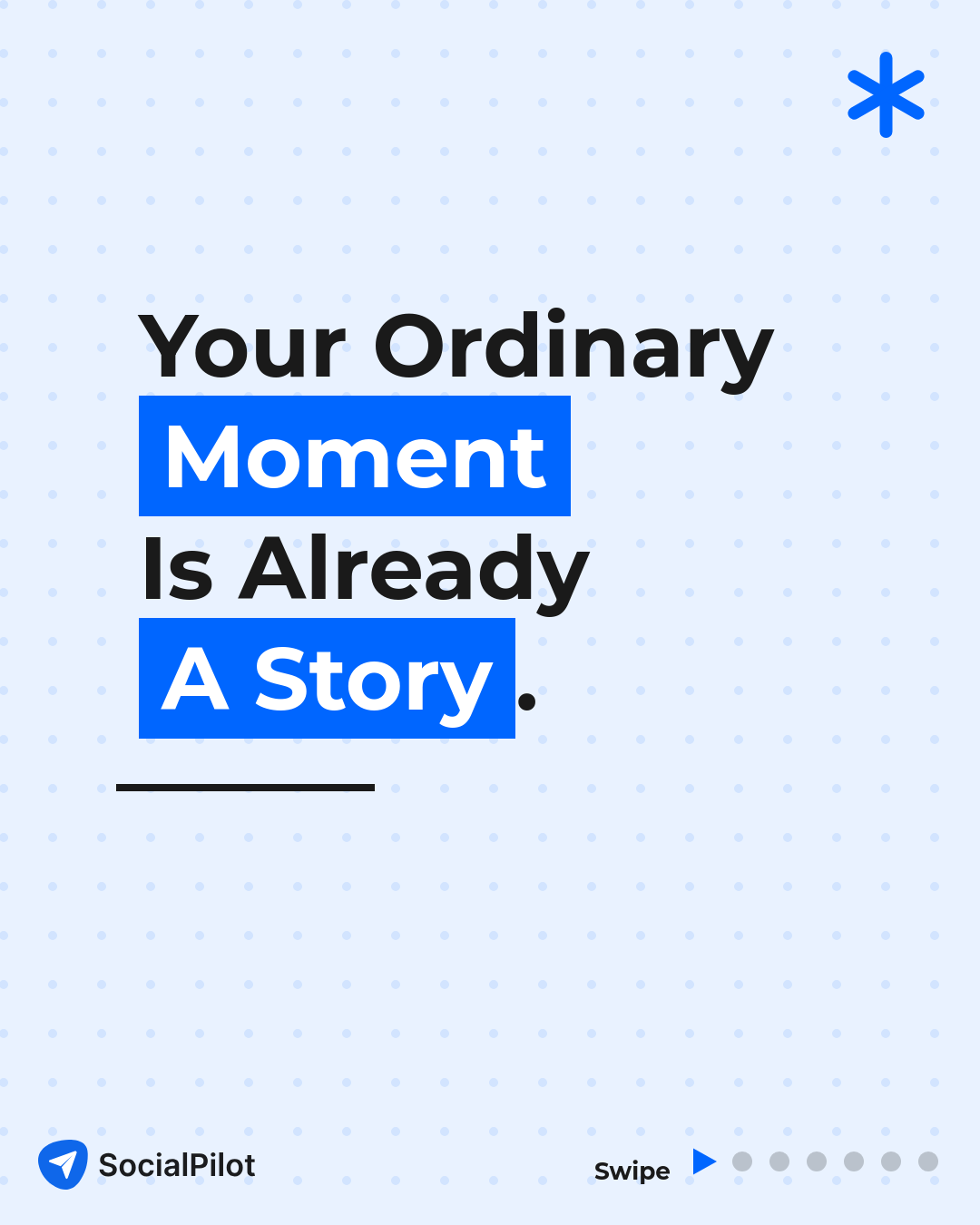 Your Ordinary Moment Is Already A Story.

SocialPilot

Swipe